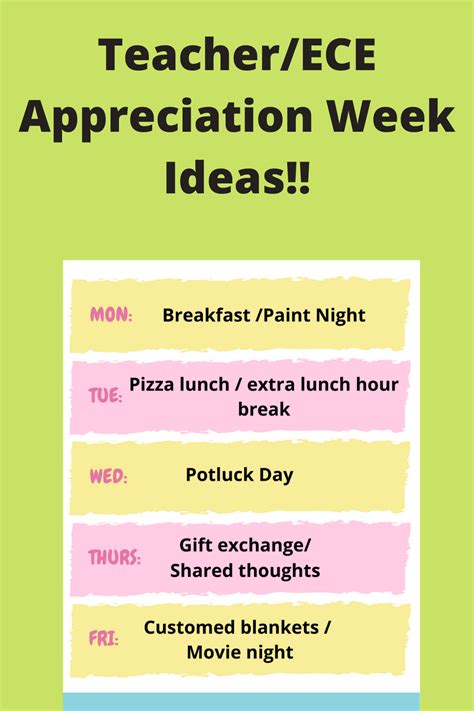 Teacher/ECE Appreciation Week Ideas!!

MON: Breakfast /Paint Night

TUE: Pizza lunch / extra lunch hour break

WED: Potluck Day

THURS: Gift exchange/ Shared thoughts

FRI: Customed blankets / Movie night